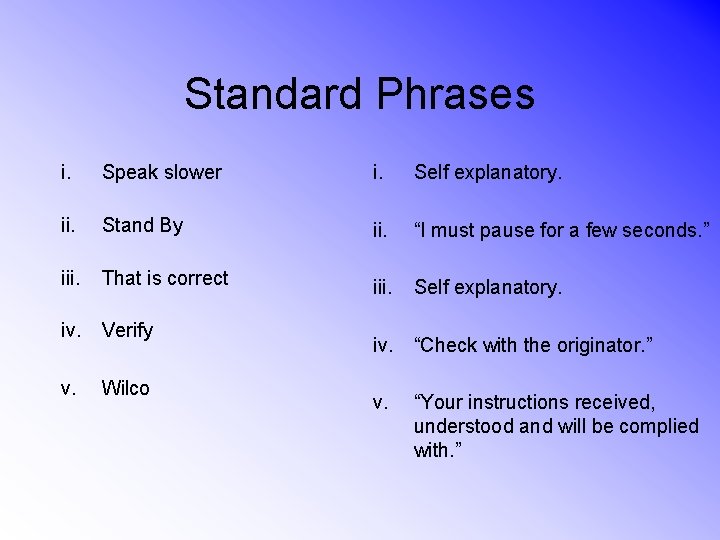 Standard Phrases

i. Speak slower

ii. Stand By

iii. That is correct

iv. Verify

v. Wilco

i. Self explanatory.

ii. “I must pause for a few seconds.”

iii. Self explanatory.

iv. “Check with the originator.”

v. “Your instructions received, understood and will be complied with.”